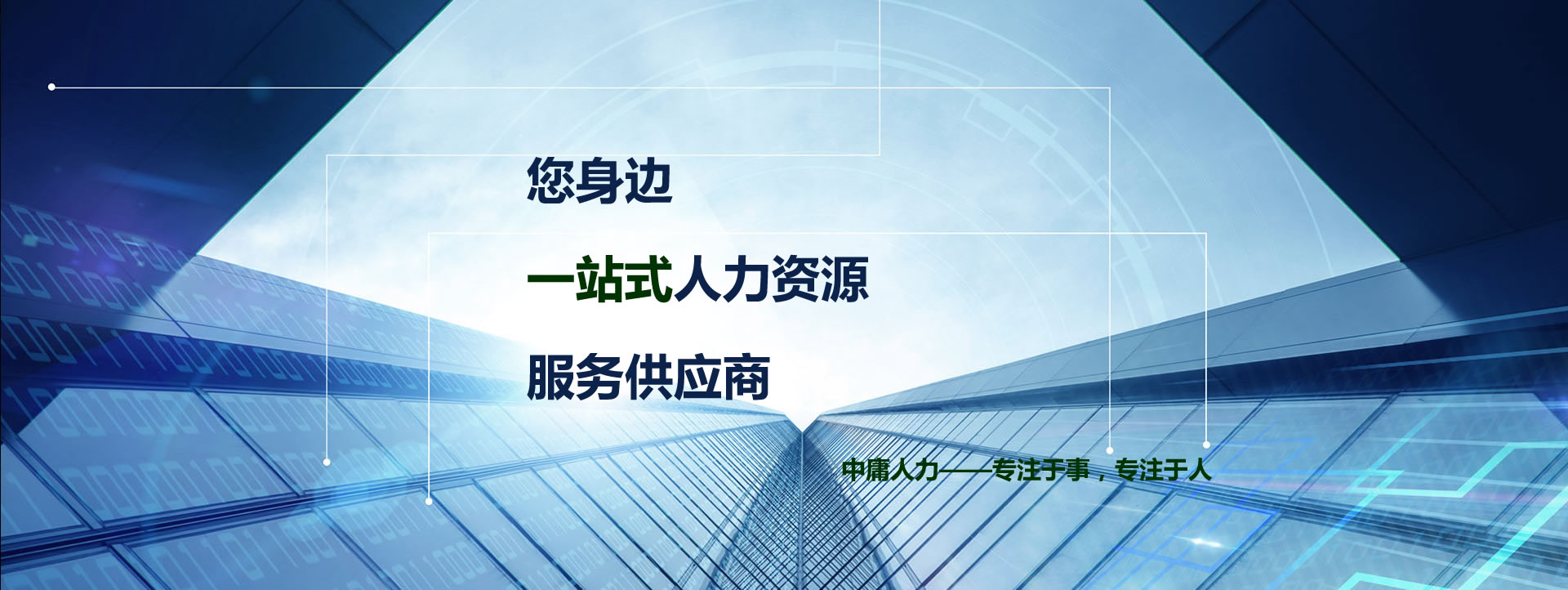 您身边

一站式人力资源

服务供应商

中庸人力——专注于事，专注于人